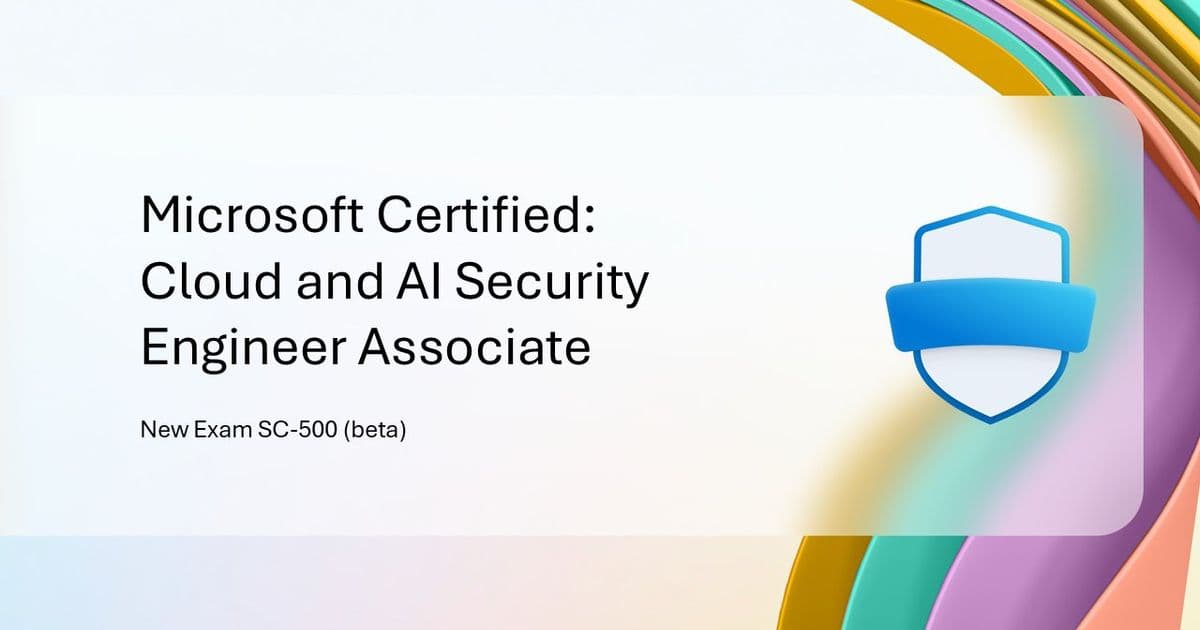 Microsoft Certified: Cloud and AI Security Engineer Associate

New Exam SC-500 (beta)